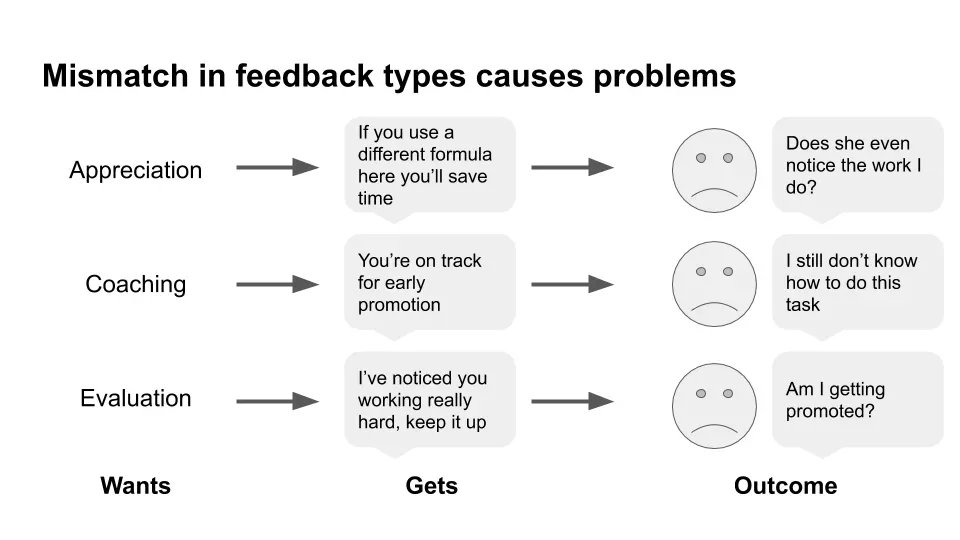 Mismatch in feedback types causes problems

Appreciation

If you use a different formula here you'll save time

Does she even notice the work I do?

Coaching

You're on track for early promotion

I still don't know how to do this task

Evaluation

I've noticed you working really hard, keep it up

Am I getting promoted?

Wants

Gets

Outcome